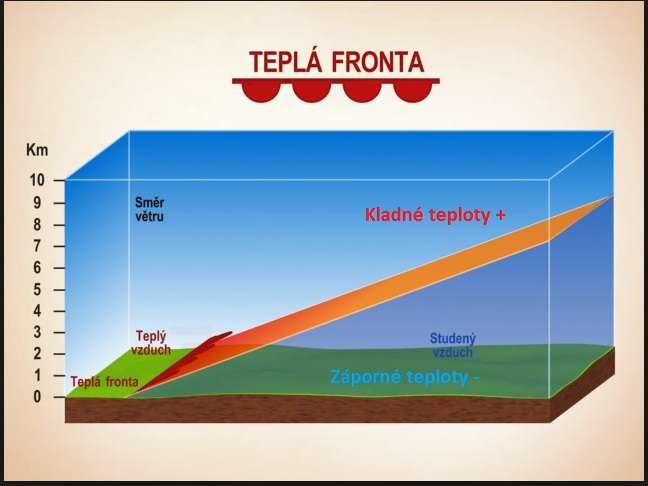 TEPLÁ FRONTA

Km
10
9
8
7
6
5
4
3
2
1
0

Směr větru

Kladné teploty +

Teplý vzduch

Studený vzduch

Teplá fronta

Záporné teploty -